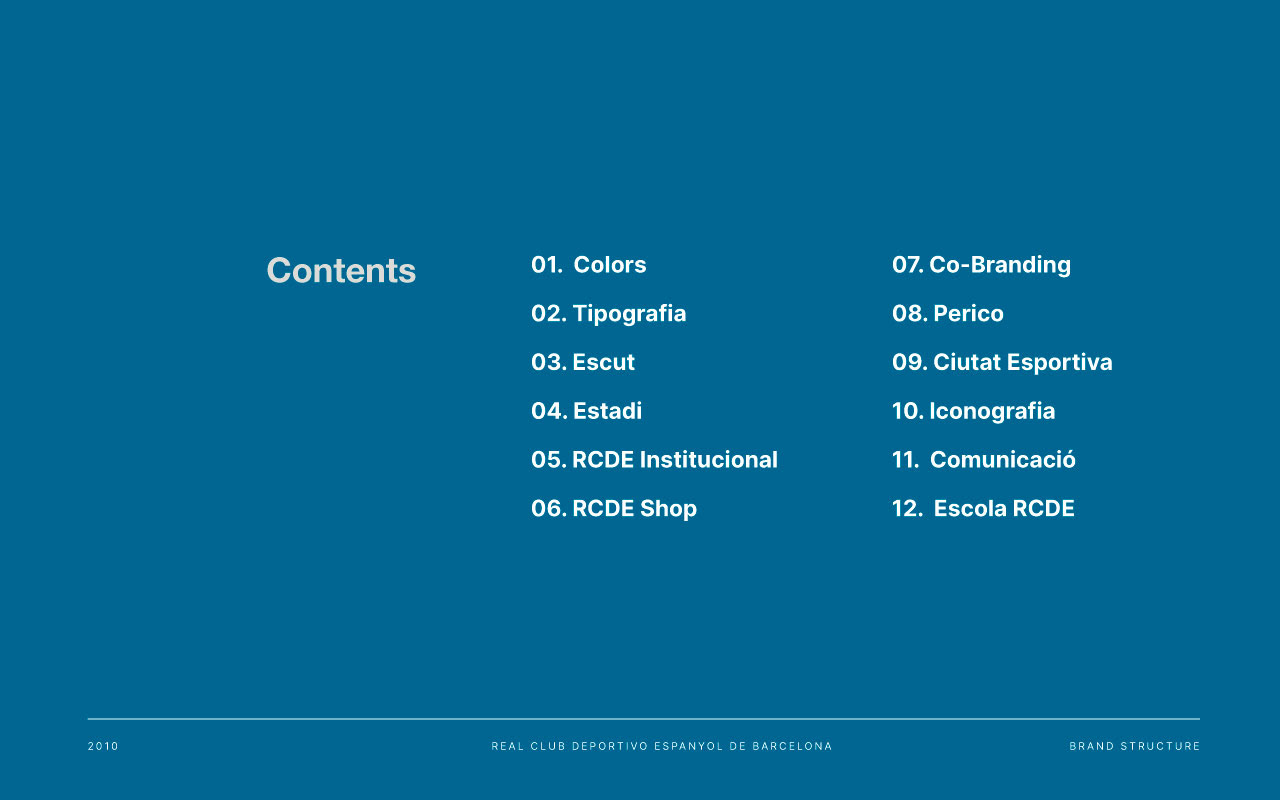 Contents

01. Colors
02. Tipografia
03. Escut
04. Estadi
05. RCDE Institucional
06. RCDE Shop

07. Co-Branding
08. Perico
09. Ciutat Esportiva
10. Iconografia
11. Comunicació
12. Escola RCDE

2010

REAL CLUB DEPORTIVO ESPANYOL DE BARCELONA

BRAND STRUCTURE